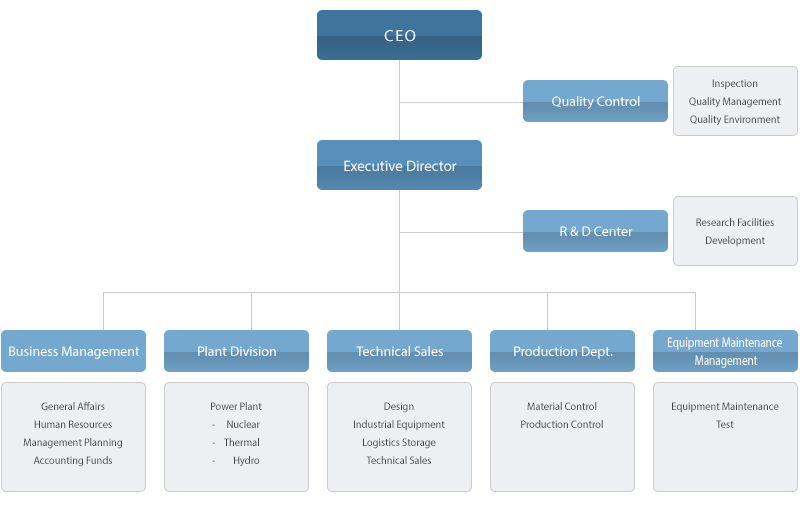 CEO

Quality Control

Inspection
Quality Management
Quality Environment

Executive Director

R & D Center

Research Facilities
Development

Business Management

General Affairs
Human Resources
Management Planning
Accounting Funds

Plant Division

Power Plant
- Nuclear
- Thermal
- Hydro

Technical Sales

Design
Industrial Equipment
Logistics Storage
Technical Sales

Production Dept.

Material Control
Production Control

Equipment Maintenance Management

Equipment Maintenance
Test